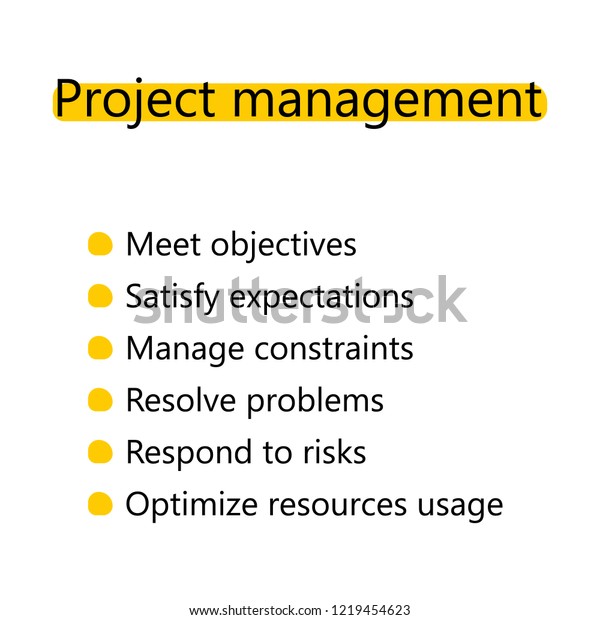 Project management

- Meet objectives
- Satisfy expectations
- Manage constraints
- Resolve problems
- Respond to risks
- Optimize resources usage

shutterstock

www.shutterstock.com · 1219454623